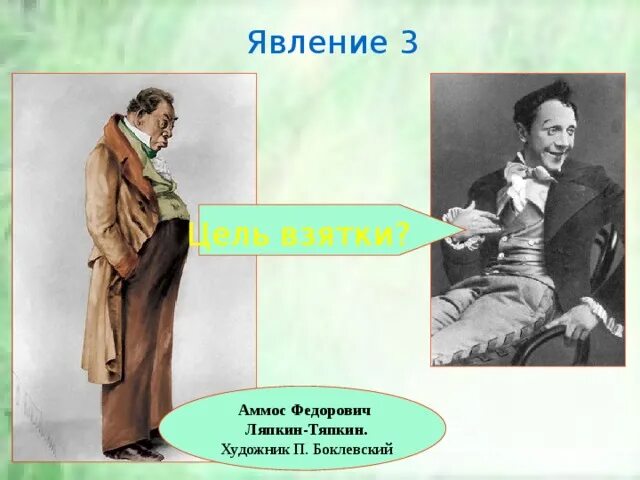 Явление 3

Цель взятки?

Аммос Федорович
Ляпкин-Тяпкин.
Художник П. Боклевский